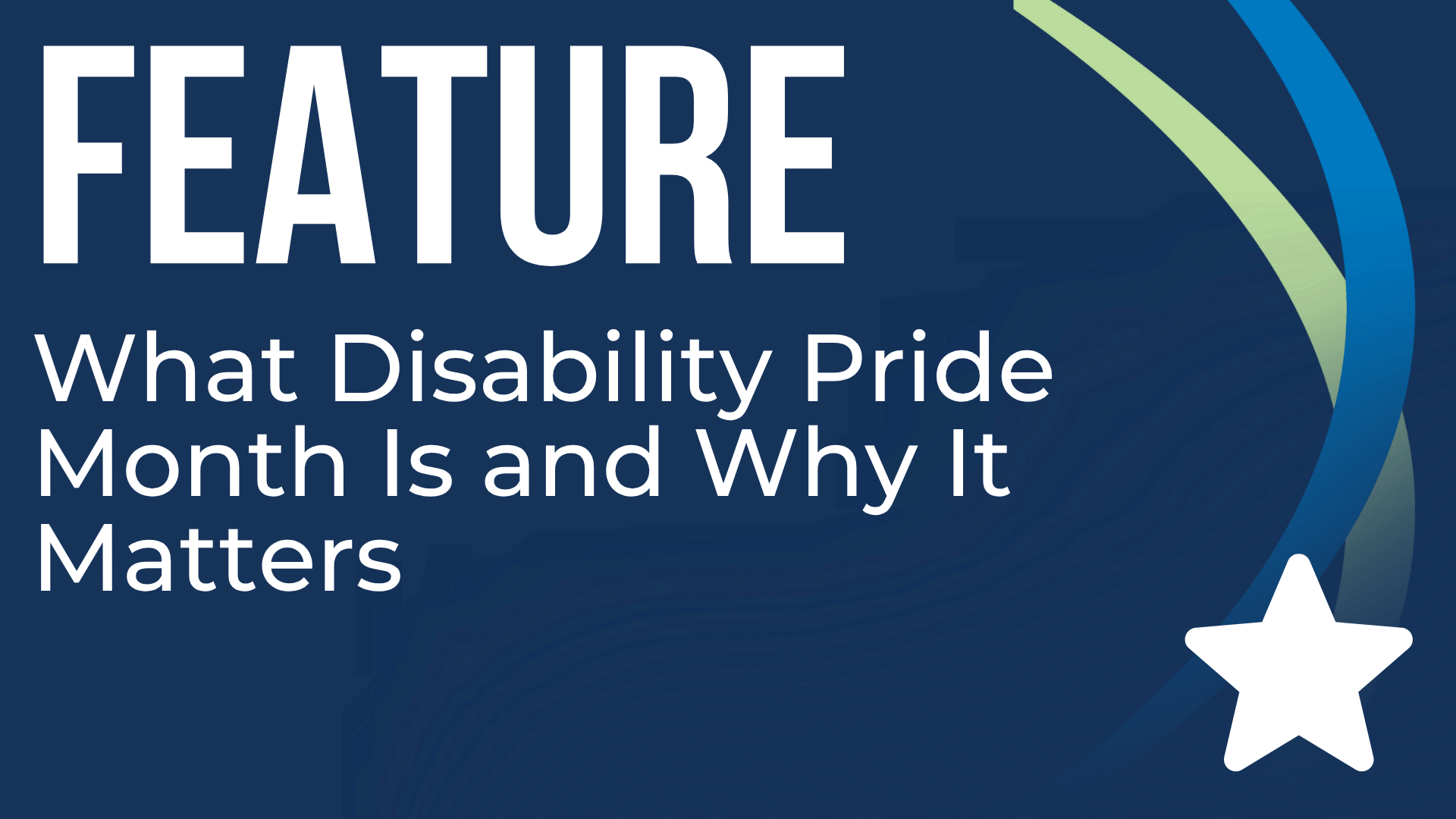 FEATURE

What Disability Pride Month Is and Why It Matters